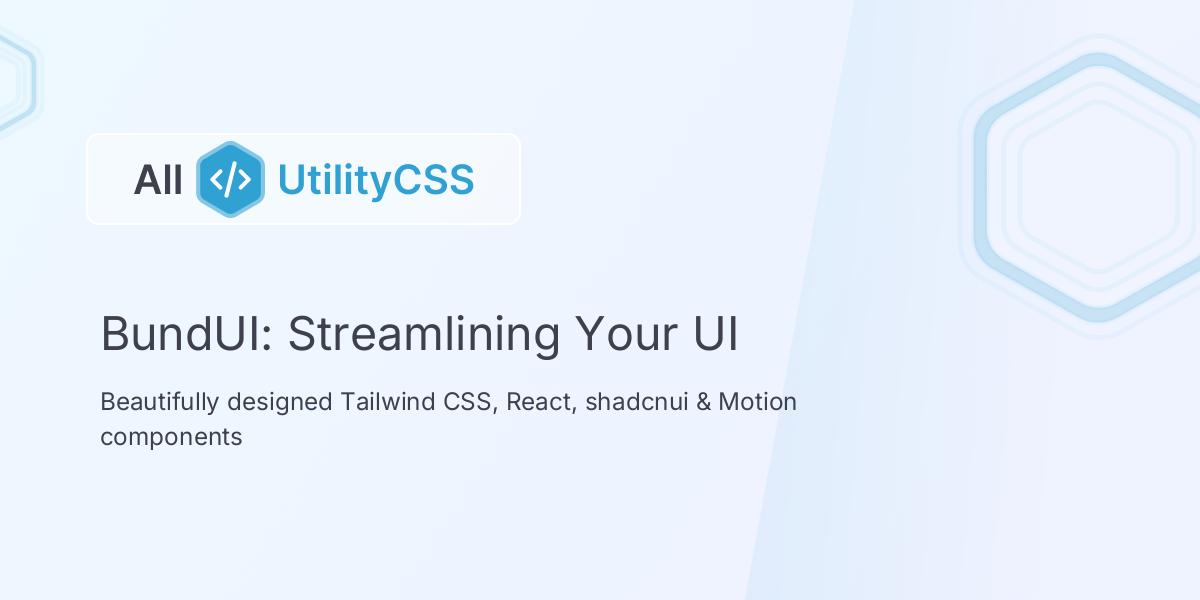 All </> UtilityCSS

BundUI: Streamlining Your UI

Beautifully designed Tailwind CSS, React, shadcnui & Motion components